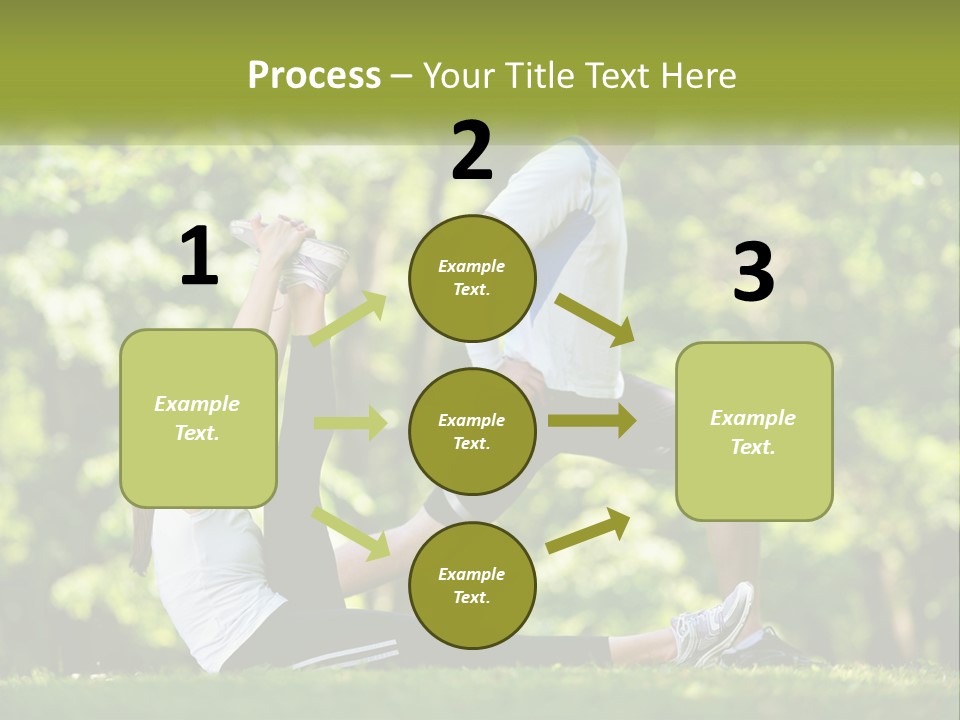 Process – Your Title Text Here

1

Example Text.

2

Example Text.

Example Text.

Example Text.

3

Example Text.